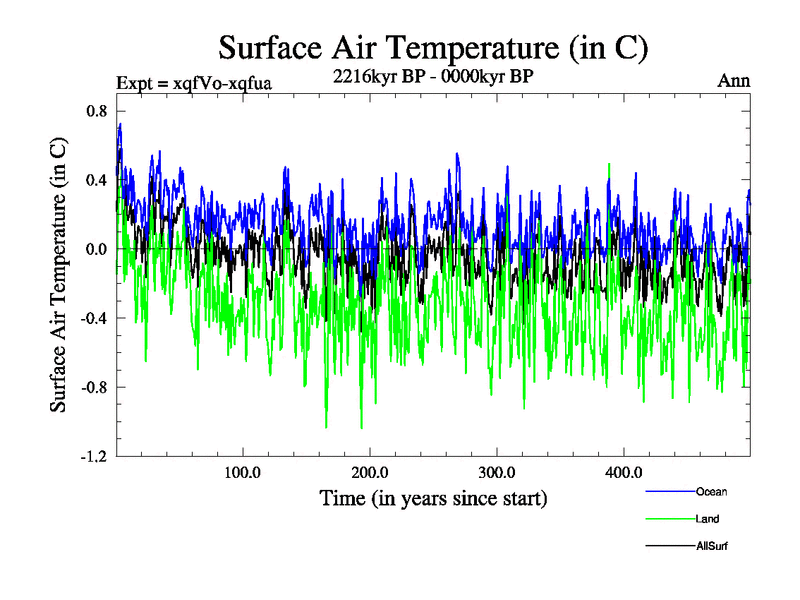 Surface Air Temperature (in C)

Expt = xqfVo-xqfua

2216kyr BP - 0000kyr BP

Ann

Surface Air Temperature (in C)

0.8
0.4
0.0
-0.4
-0.8
-1.2

100.0
200.0
300.0
400.0

Time (in years since start)

Ocean
Land
AllSurf